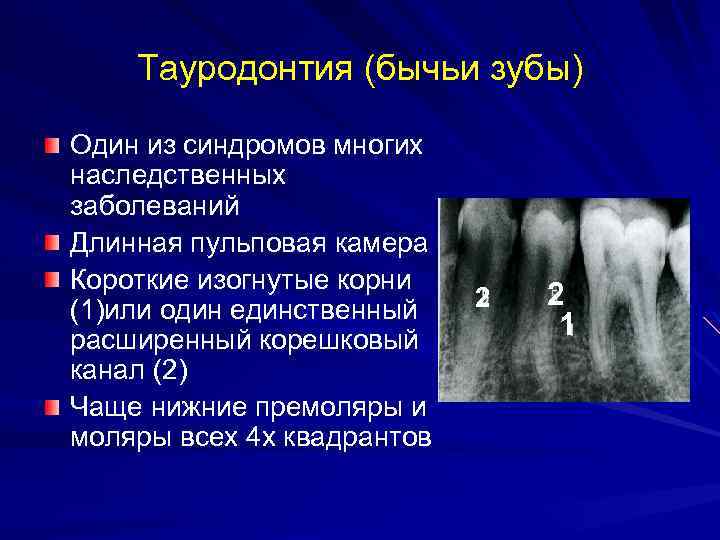 Тауродонтия (бычьи зубы)

Один из синдромов многих наследственных заболеваний

Длинная пульповая камера

Короткие изогнутые корни (1)или один единственный расширенный корешковый канал (2)

Чаще нижние премоляры и моляры всех 4х квадрантов

2
2
1